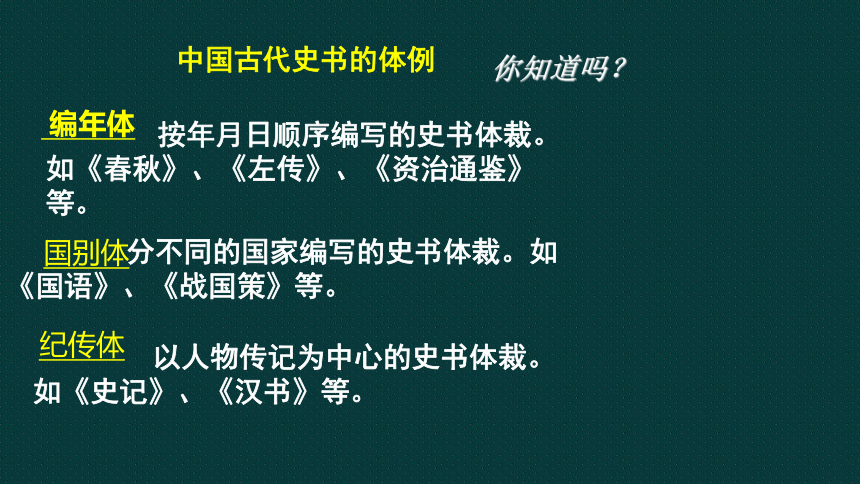 中国古代史书的体例

你知道吗？

编年体 按年月日顺序编写的史书体裁。如《春秋》、《左传》、《资治通鉴》等。

国别体分不同的国家编写的史书体裁。如《国语》、《战国策》等。

纪传体 以人物传记为中心的史书体裁。如《史记》、《汉书》等。